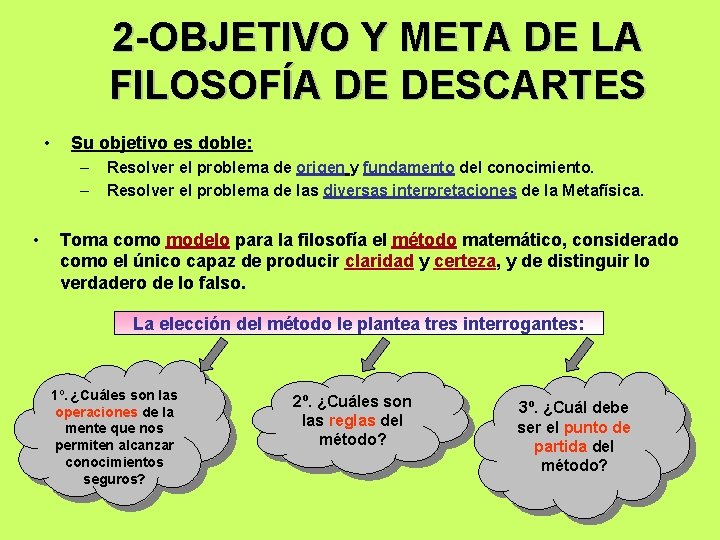 2-OBJETIVO Y META DE LA FILOSOFÍA DE DESCARTES

• Su objetivo es doble:
– Resolver el problema de origen y fundamento del conocimiento.
– Resolver el problema de las diversas interpretaciones de la Metafísica.

• Toma como modelo para la filosofía el método matemático, considerado como el único capaz de producir claridad y certeza, y de distinguir lo verdadero de lo falso.

La elección del método le plantea tres interrogantes:

1º. ¿Cuáles son las operaciones de la mente que nos permiten alcanzar conocimientos seguros?

2º. ¿Cuáles son las reglas del método?

3º. ¿Cuál debe ser el punto de partida del método?